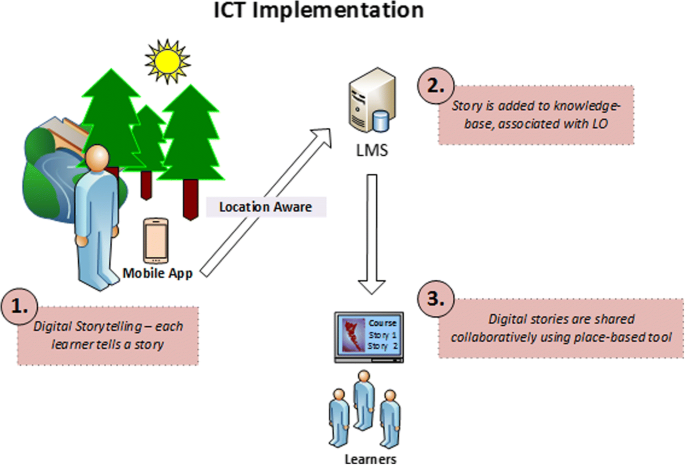 ICT Implementation

2.

Story is added to knowledge-base, associated with LO

LMS

Location Aware

Mobile App

1.

Digital Storytelling – each learner tells a story

3.

Digital stories are shared collaboratively using place-based tool

Course
Story 1
Story 2

Learners